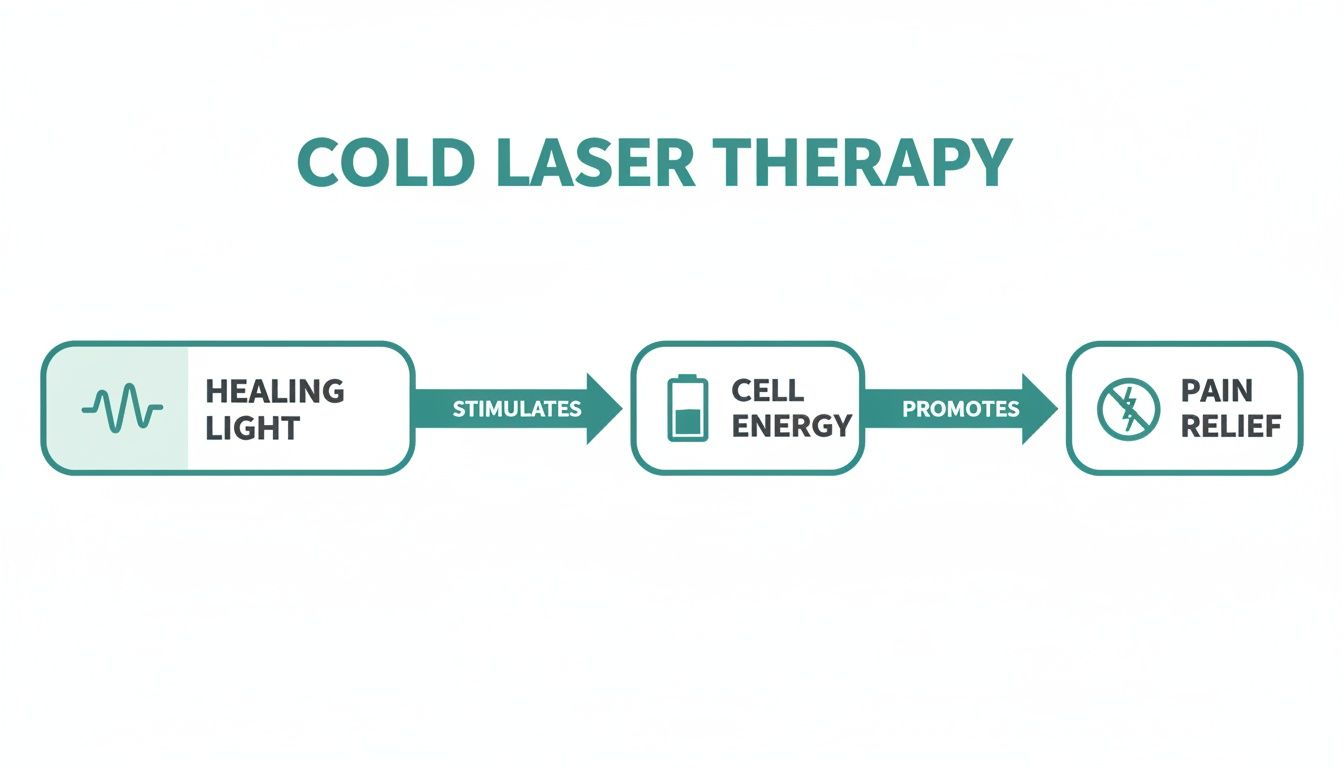 COLD LASER THERAPY

HEALING LIGHT

STIMULATES

CELL ENERGY

PROMOTES

PAIN RELIEF